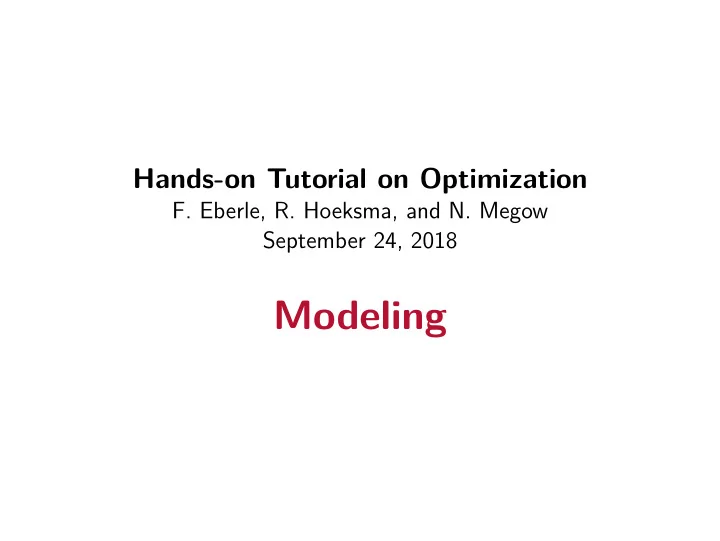 Hands-on Tutorial on Optimization
F. Eberle, R. Hoeksma, and N. Megow
September 24, 2018

Modeling